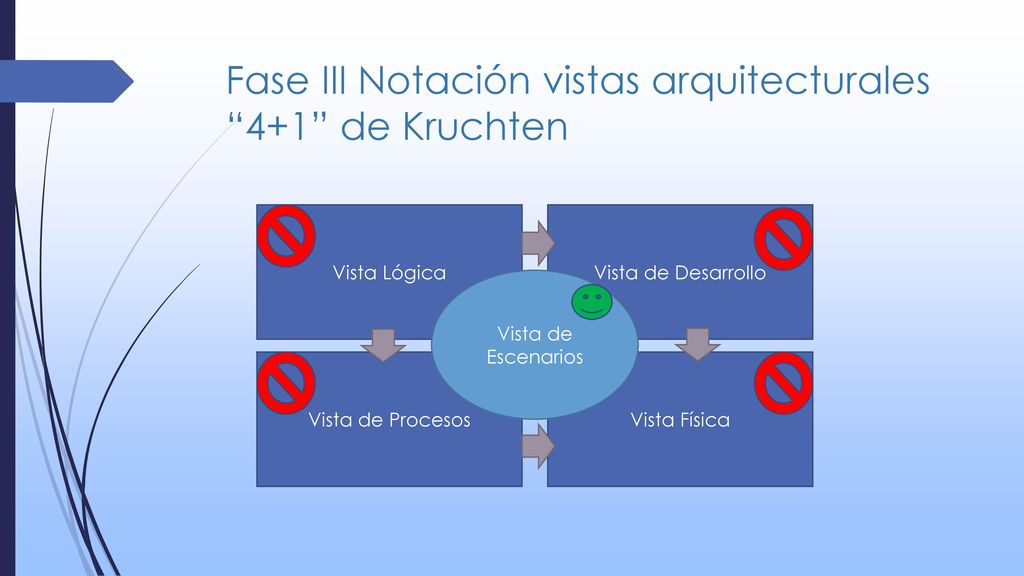 Fase III Notación vistas arquitecturales “4+1” de Kruchten

Vista Lógica

Vista de Desarrollo

Vista de Escenarios

Vista de Procesos

Vista Física